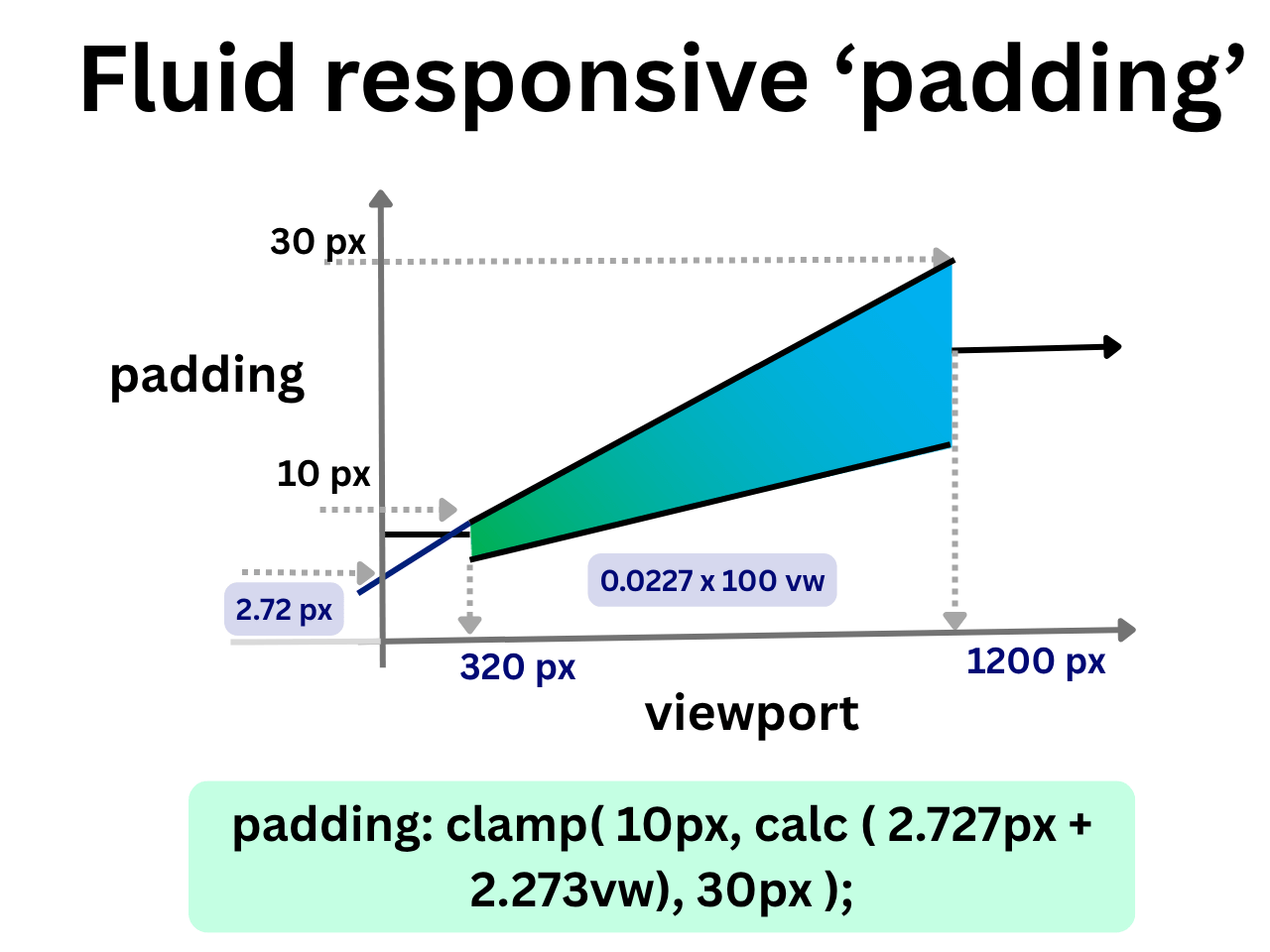 Fluid responsive ‘padding’

30 px

padding

10 px

2.72 px

0.0227 x 100 vw

320 px

1200 px

viewport

padding: clamp( 10px, calc ( 2.727px + 2.273vw), 30px );